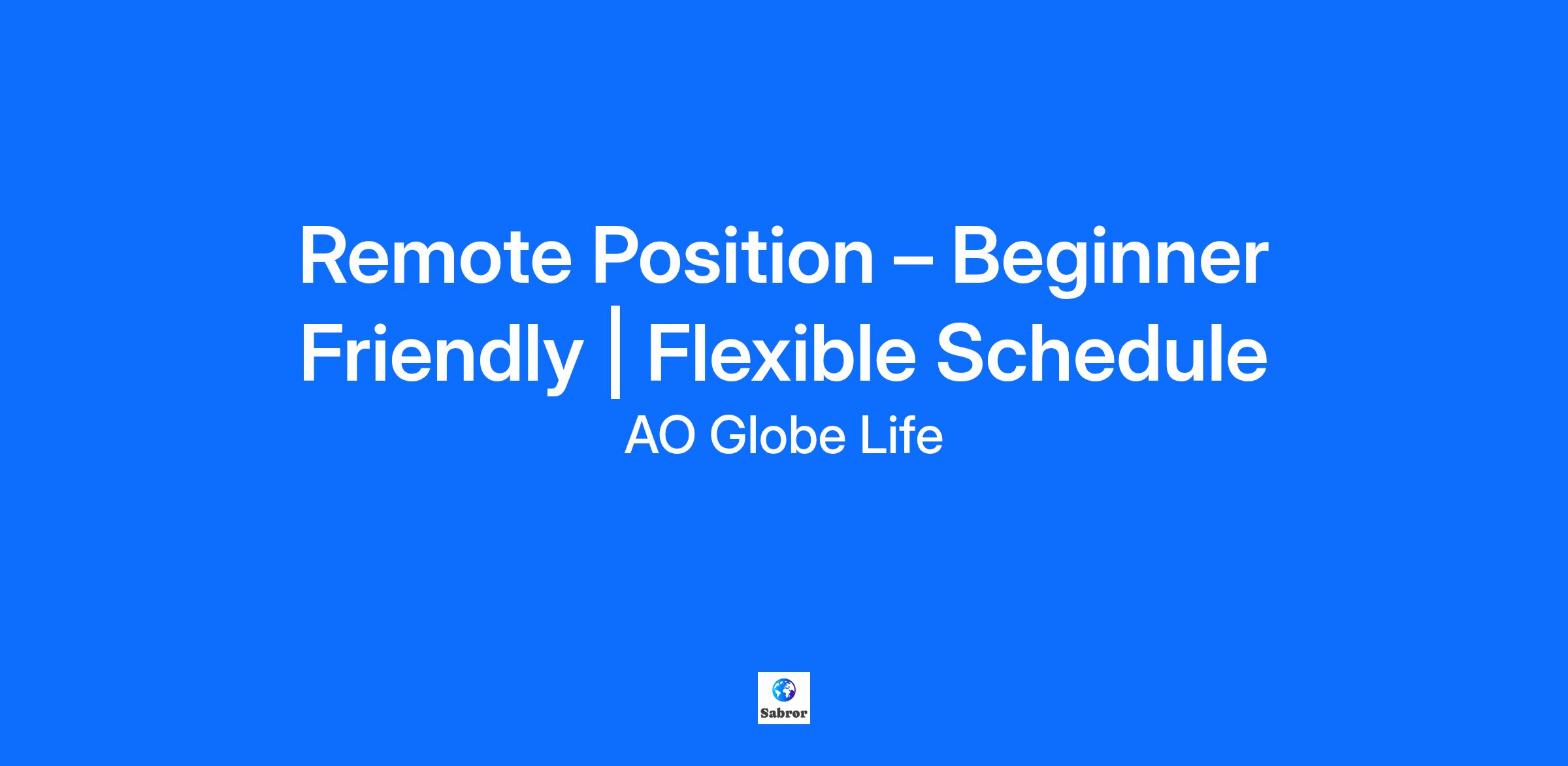 Remote Position – Beginner Friendly | Flexible Schedule

AO Globe Life

Sabror